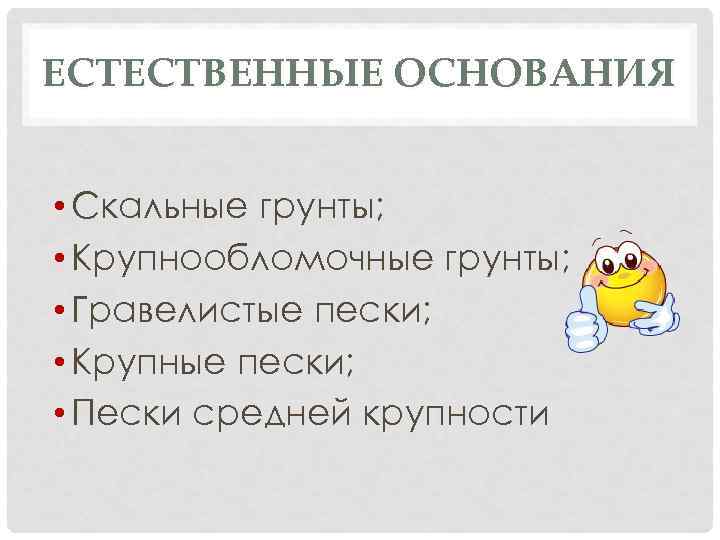 ЕСТЕСТВЕННЫЕ ОСНОВАНИЯ

• Скальные грунты;
• Крупнообломочные грунты;
• Гравелистые пески;
• Крупные пески;
• Пески средней крупности